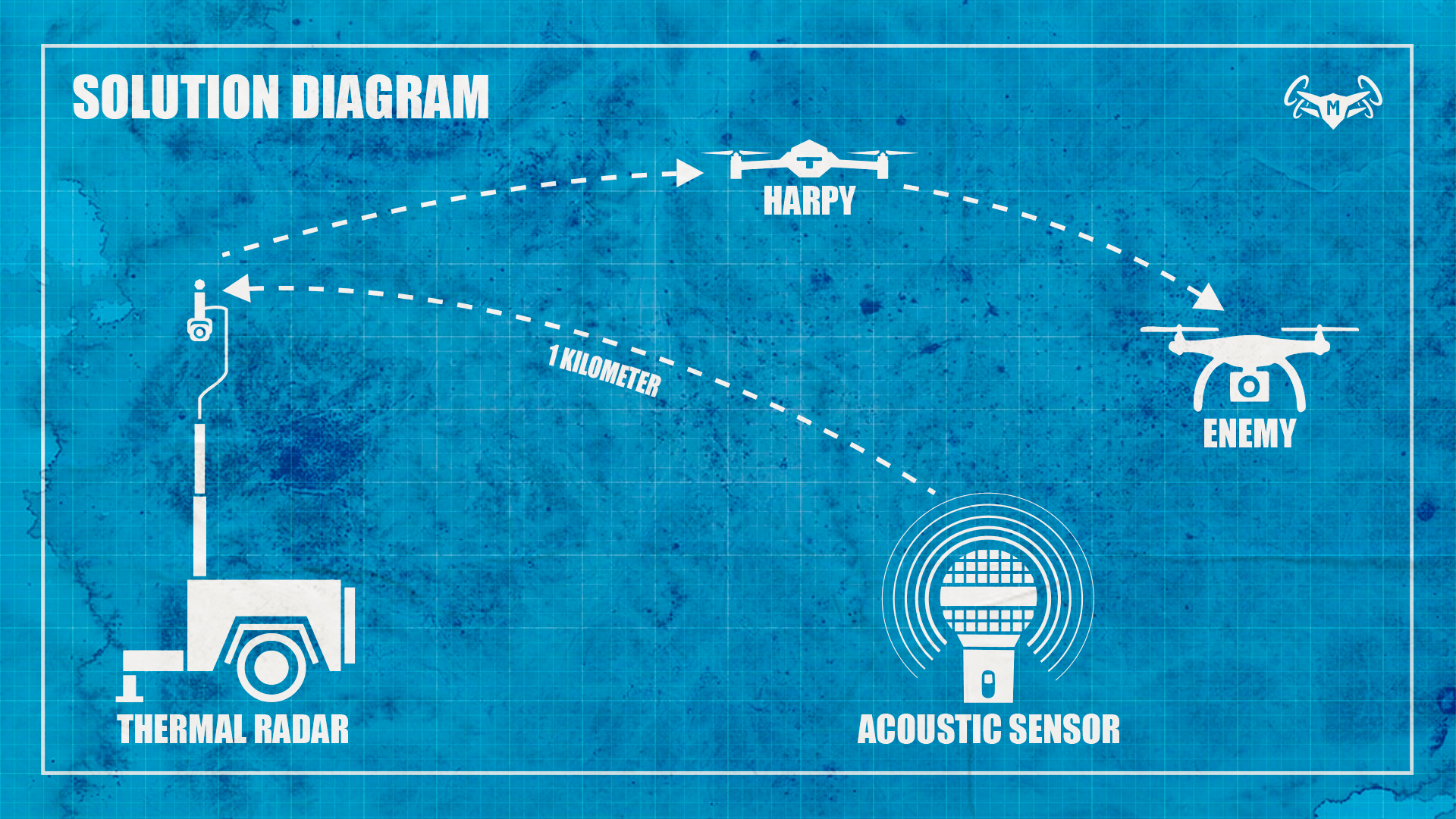 SOLUTION DIAGRAM

M

HARPY

1 KILOMETER

ENEMY

THERMAL RADAR

ACOUSTIC SENSOR